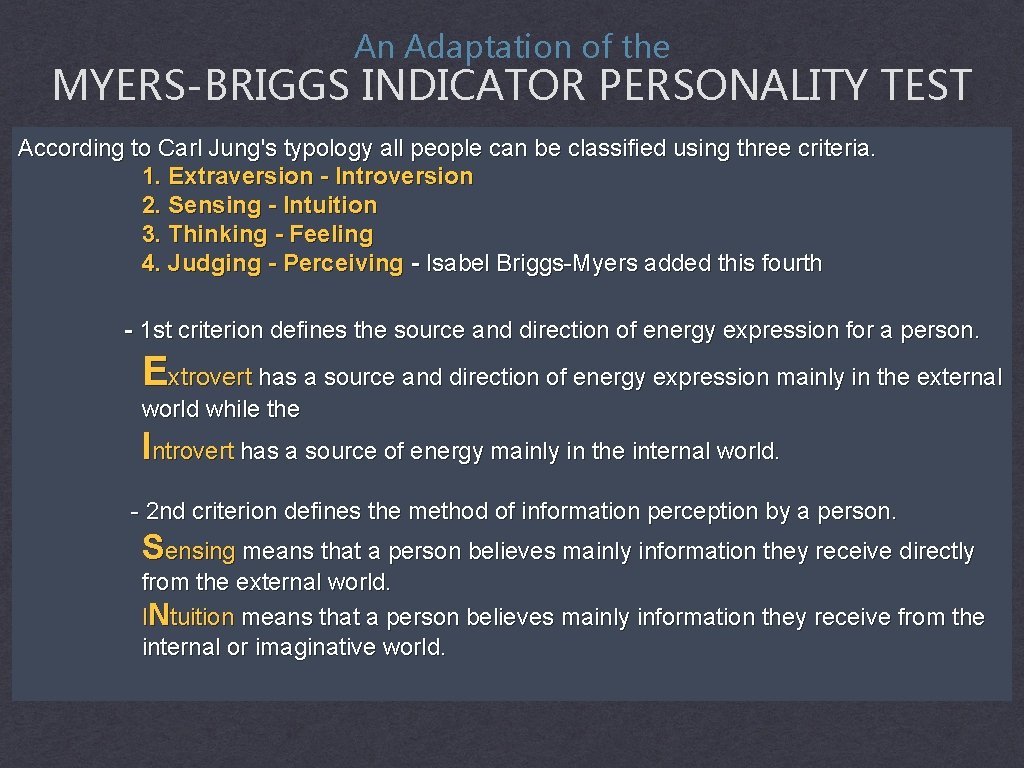 An Adaptation of the

MYERS-BRIGGS INDICATOR PERSONALITY TEST

According to Carl Jung's typology all people can be classified using three criteria.

1. Extraversion - Introversion
2. Sensing - Intuition
3. Thinking - Feeling
4. Judging - Perceiving - Isabel Briggs-Myers added this fourth

- 1st criterion defines the source and direction of energy expression for a person.

Extrovert has a source and direction of energy expression mainly in the external world while the

Introvert has a source of energy mainly in the internal world.

- 2nd criterion defines the method of information perception by a person.

Sensing means that a person believes mainly information they receive directly from the external world.

INtuition means that a person believes mainly information they receive from the internal or imaginative world.